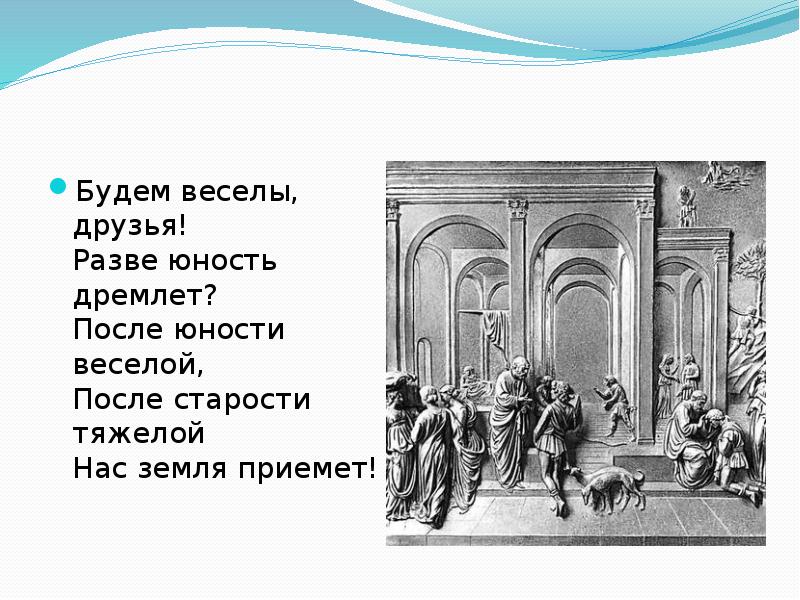 Будем веселы, друзья!
Разве юность дремлет?
После юности веселой,
После старости тяжелой
Нас земля приемет!